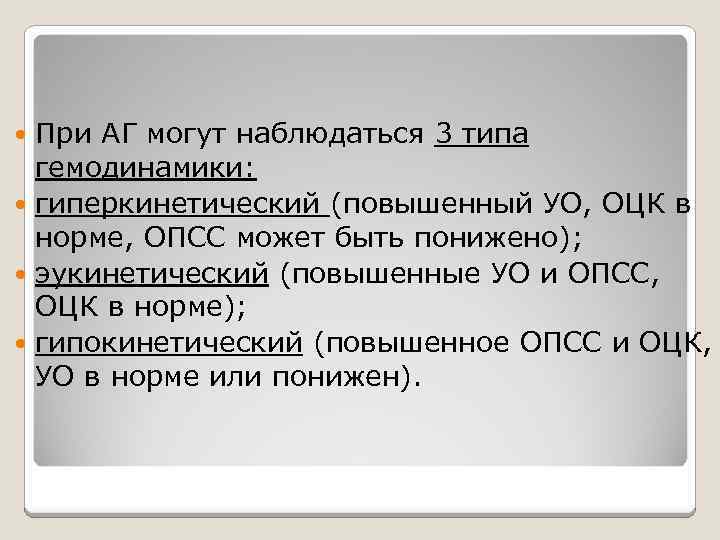 При АГ могут наблюдаться 3 типа гемодинамики:

гиперкинетический (повышенный УО, ОЦК в норме, ОПСС может быть понижено);

эукинетический (повышенные УО и ОПСС, ОЦК в норме);

гипокинетический (повышенное ОПСС и ОЦК, УО в норме или понижен).